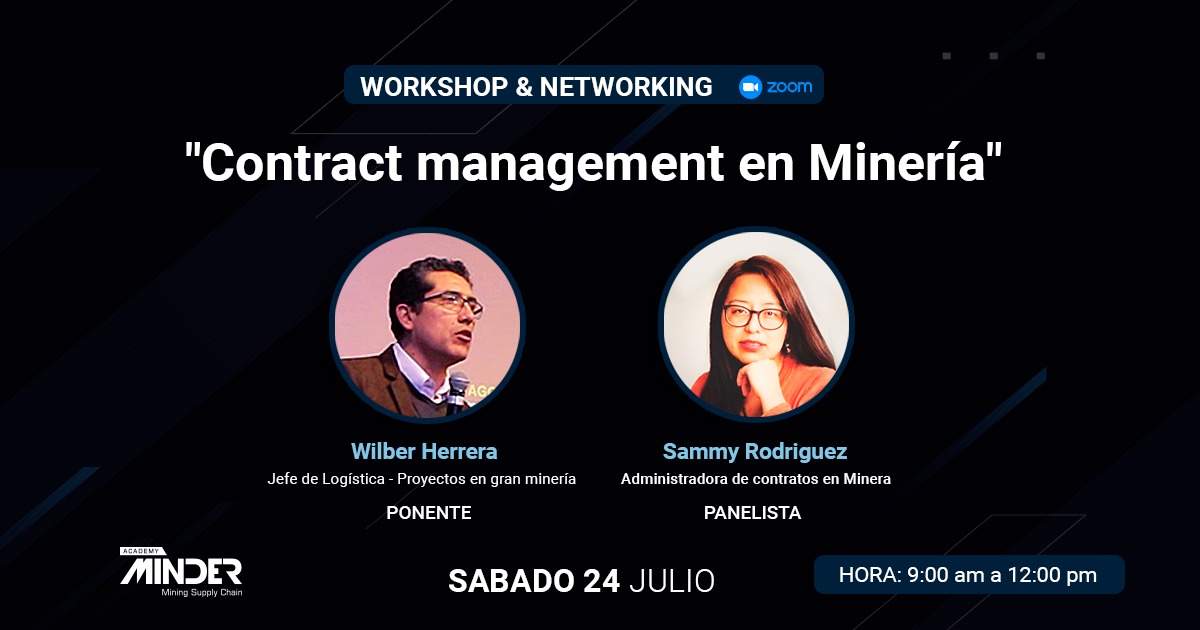 WORKSHOP & NETWORKING zoom

"Contract management en Minería"

Wilber Herrera
Jefe de Logística - Proyectos en gran minería
PONENTE

Sammy Rodriguez
Administradora de contratos en Minera
PANELISTA

ACADEMY MINDER Mining Supply Chain

SABADO 24 JULIO

HORA: 9:00 am a 12:00 pm